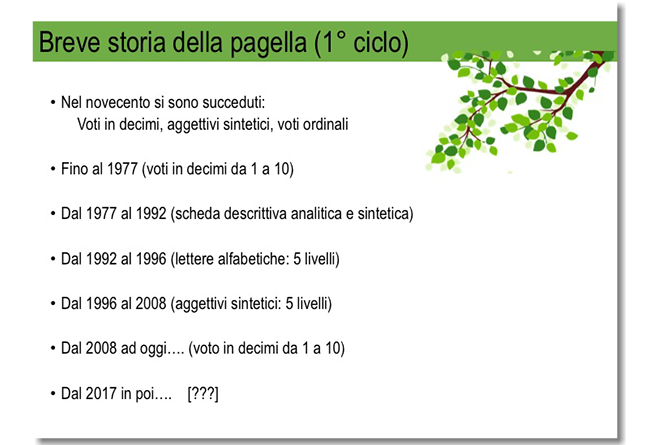 Breve storia della pagella (1° ciclo)

• Nel novecento si sono succeduti:
Voti in decimi, aggettivi sintetici, voti ordinali

• Fino al 1977 (voti in decimi da 1 a 10)

• Dal 1977 al 1992 (scheda descrittiva analitica e sintetica)

• Dal 1992 al 1996 (lettere alfabetiche: 5 livelli)

• Dal 1996 al 2008 (aggettivi sintetici: 5 livelli)

• Dal 2008 ad oggi…. (voto in decimi da 1 a 10)

• Dal 2017 in poi…. [???]